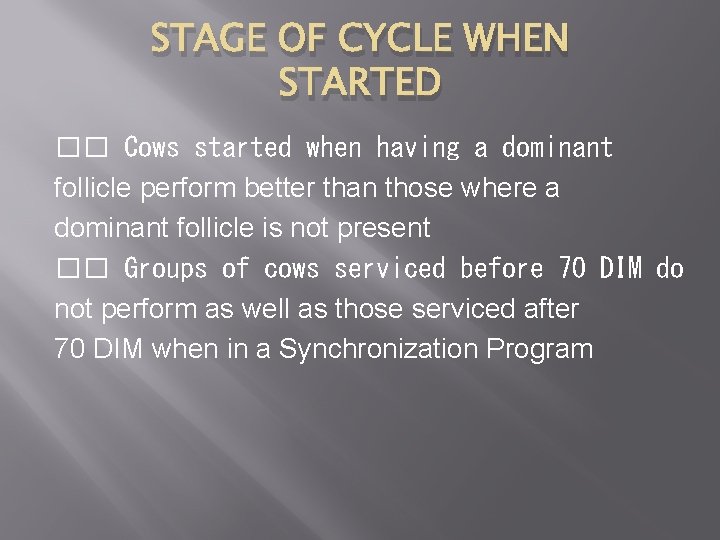 STAGE OF CYCLE WHEN STARTED

□□ Cows started when having a dominant follicle perform better than those where a dominant follicle is not present

□□ Groups of cows serviced before 70 DIM do not perform as well as those serviced after 70 DIM when in a Synchronization Program